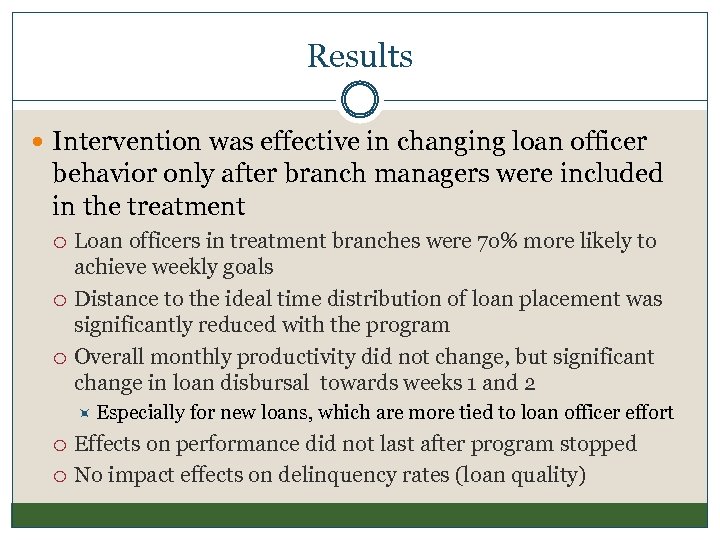 Results

Intervention was effective in changing loan officer behavior only after branch managers were included in the treatment

Loan officers in treatment branches were 70% more likely to achieve weekly goals

Distance to the ideal time distribution of loan placement was significantly reduced with the program

Overall monthly productivity did not change, but significant change in loan disbursal towards weeks 1 and 2

Especially for new loans, which are more tied to loan officer effort

Effects on performance did not last after program stopped

No impact effects on delinquency rates (loan quality)